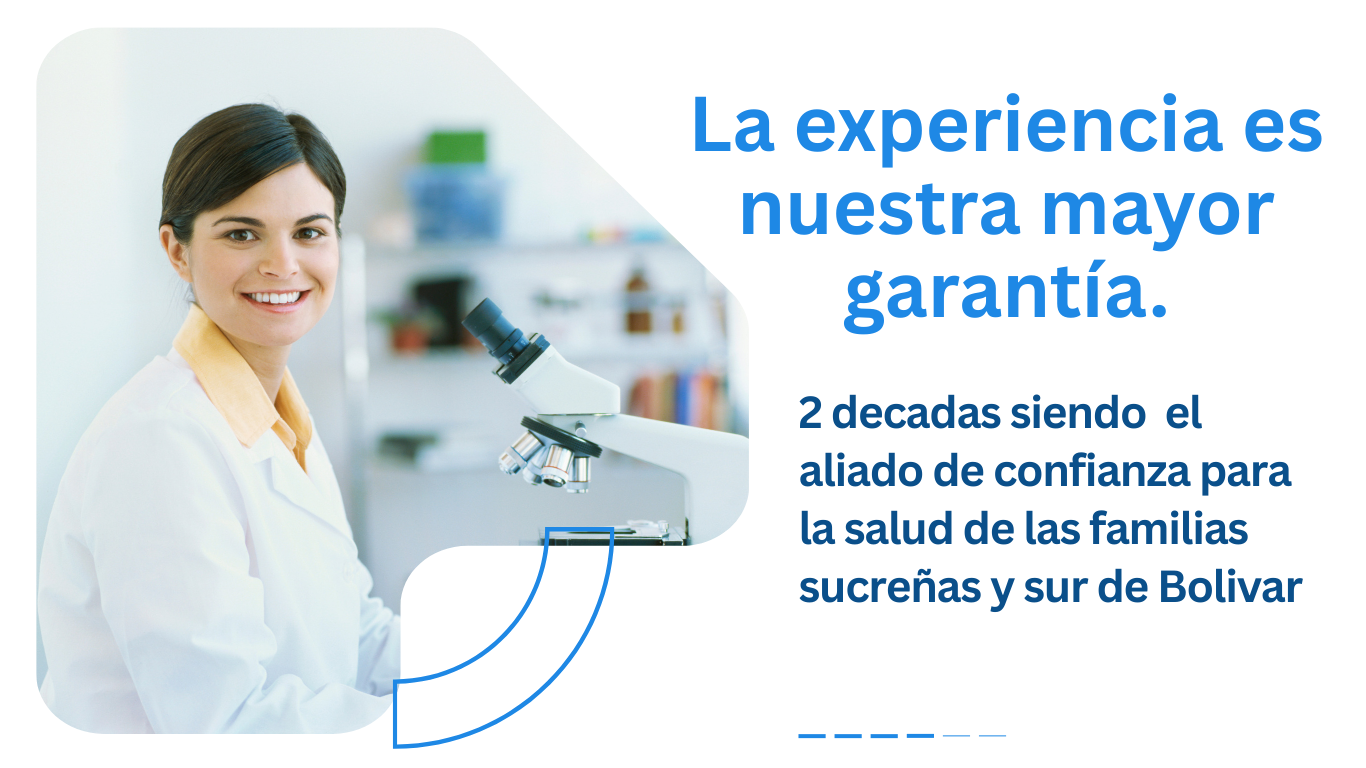 La experiencia es nuestra mayor garantía.

2 decadas siendo el aliado de confianza para la salud de las familias sucreñas y sur de Bolivar